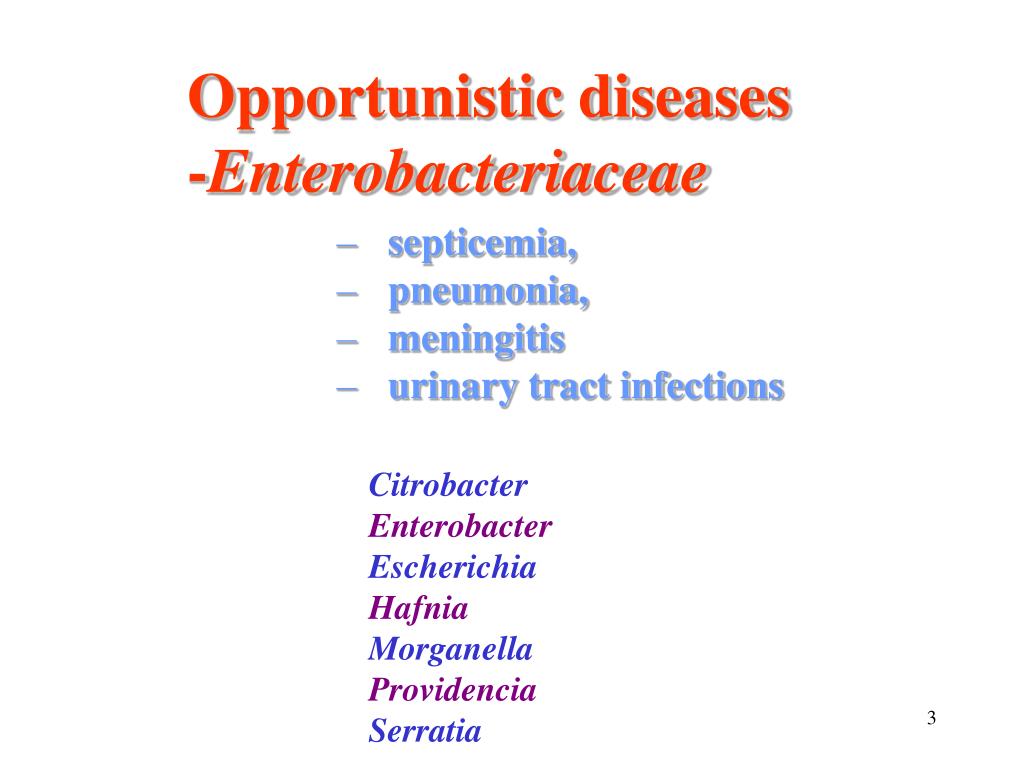 Opportunistic diseases
-Enterobacteriaceae

– septicemia,
– pneumonia,
– meningitis
– urinary tract infections

Citrobacter
Enterobacter
Escherichia
Hafnia
Morganella
Providencia
Serratia

3